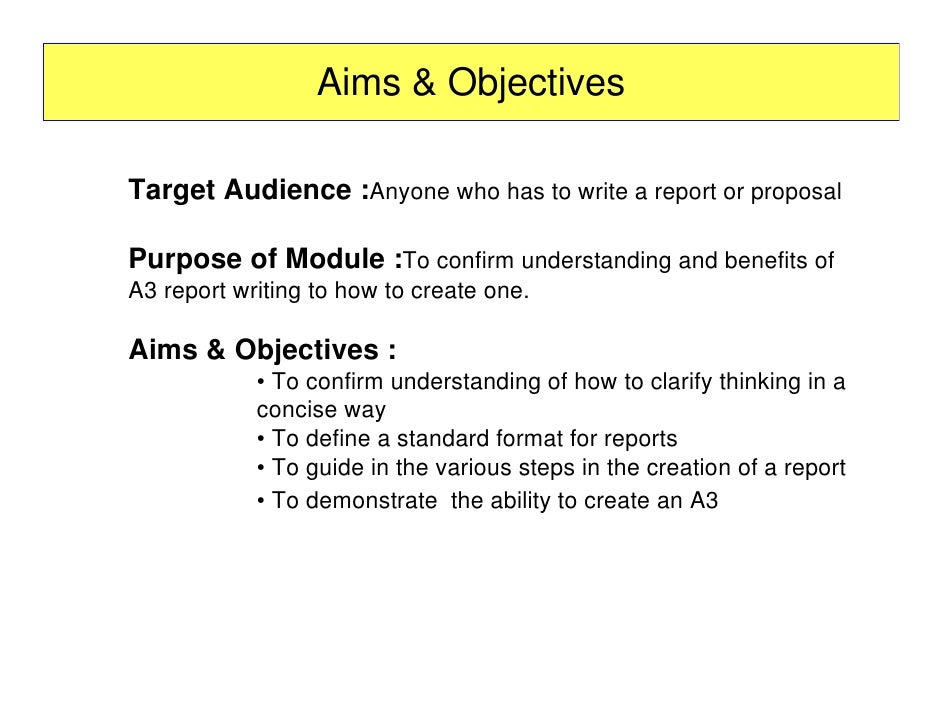 Aims & Objectives

Target Audience :Anyone who has to write a report or proposal

Purpose of Module :To confirm understanding and benefits of A3 report writing to how to create one.

Aims & Objectives :
• To confirm understanding of how to clarify thinking in a concise way
• To define a standard format for reports
• To guide in the various steps in the creation of a report
• To demonstrate the ability to create an A3